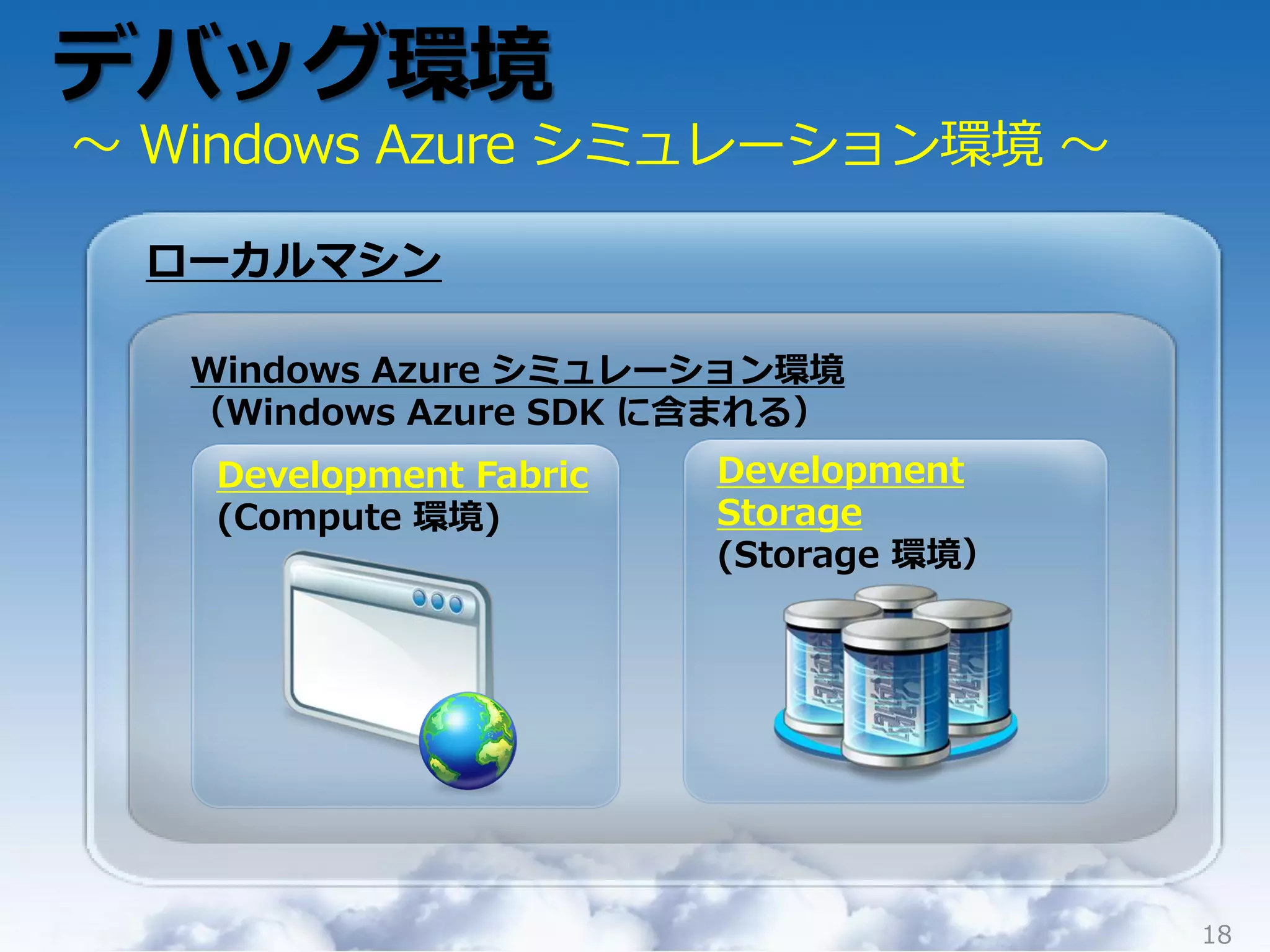 デバッグ環境

～ Windows Azure シミュレーション環境 ～

ローカルマシン

Windows Azure シミュレーション環境
（Windows Azure SDK に含まれる）

Development Fabric
(Compute 環境)

Development Storage
(Storage 環境)

18